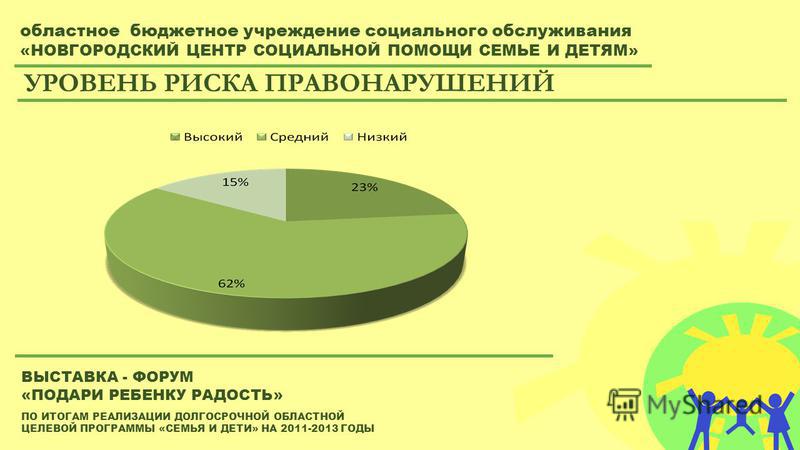 областное бюджетное учреждение социального обслуживания
«НОВГОРОДСКИЙ ЦЕНТР СОЦИАЛЬНОЙ ПОМОЩИ СЕМЬЕ И ДЕТЯМ»

УРОВЕНЬ РИСКА ПРАВОНАРУШЕНИЙ

Высокий Средний Низкий

15%
23%
62%

ВЫСТАВКА - ФОРУМ
«ПОДАРИ РЕБЕНКУ РАДОСТЬ»

ПО ИТОГАМ РЕАЛИЗАЦИИ ДОЛГОСРОЧНОЙ ОБЛАСТНОЙ ЦЕЛЕВОЙ ПРОГРАММЫ «СЕМЬЯ И ДЕТИ» НА 2011-2013 ГОДЫ

MyShared